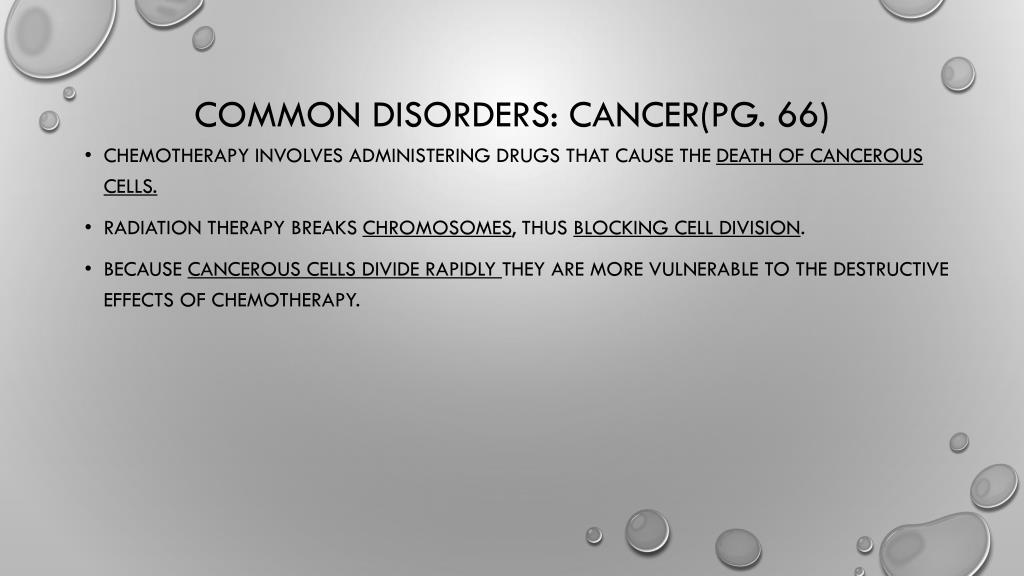 COMMON DISORDERS: CANCER(PG. 66)

• CHEMOTHERAPY INVOLVES ADMINISTERING DRUGS THAT CAUSE THE DEATH OF CANCEROUS CELLS.

• RADIATION THERAPY BREAKS CHROMOSOMES, THUS BLOCKING CELL DIVISION.

• BECAUSE CANCEROUS CELLS DIVIDE RAPIDLY THEY ARE MORE VULNERABLE TO THE DESTRUCTIVE EFFECTS OF CHEMOTHERAPY.